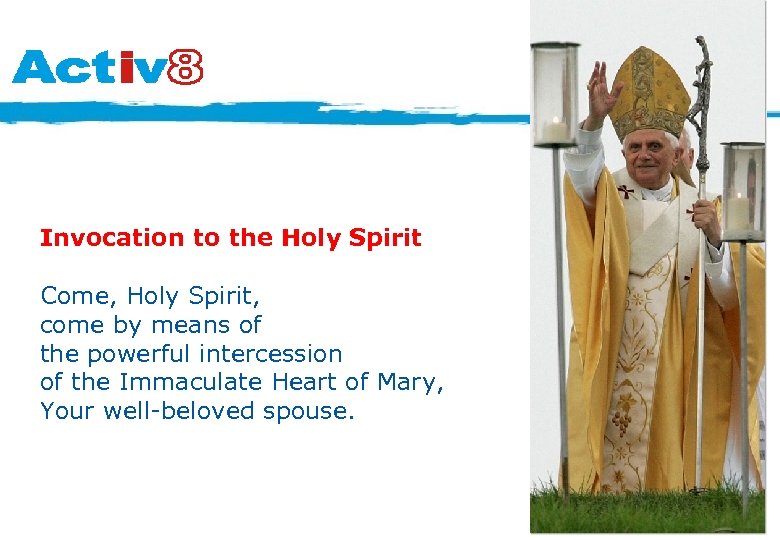 Activ8

Invocation to the Holy Spirit

Come, Holy Spirit,
come by means of
the powerful intercession
of the Immaculate Heart of Mary,
Your well-beloved spouse.